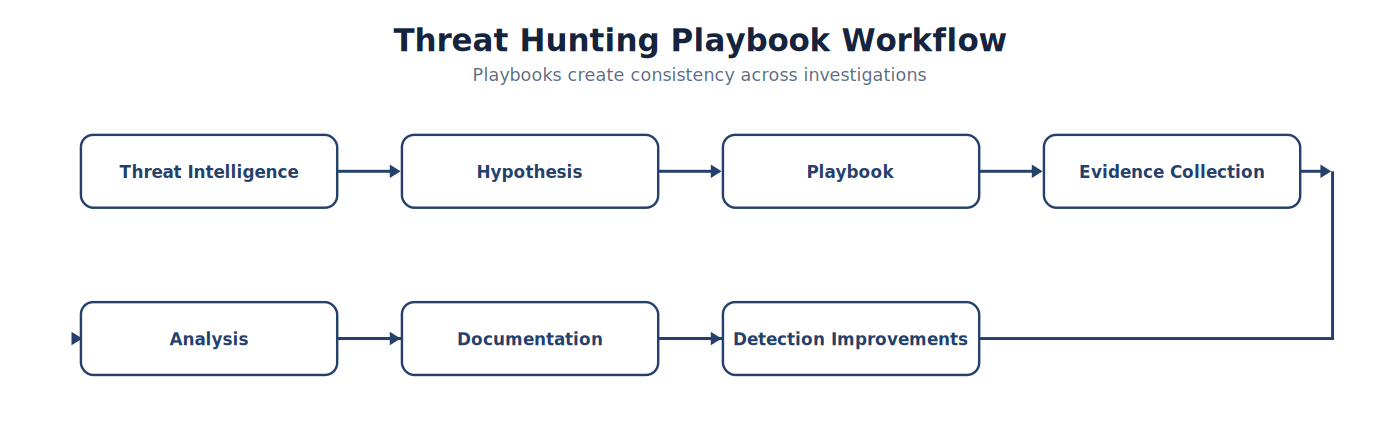 Threat Hunting Playbook Workflow

Playbooks create consistency across investigations

Threat Intelligence

Hypothesis

Playbook

Evidence Collection

Analysis

Documentation

Detection Improvements